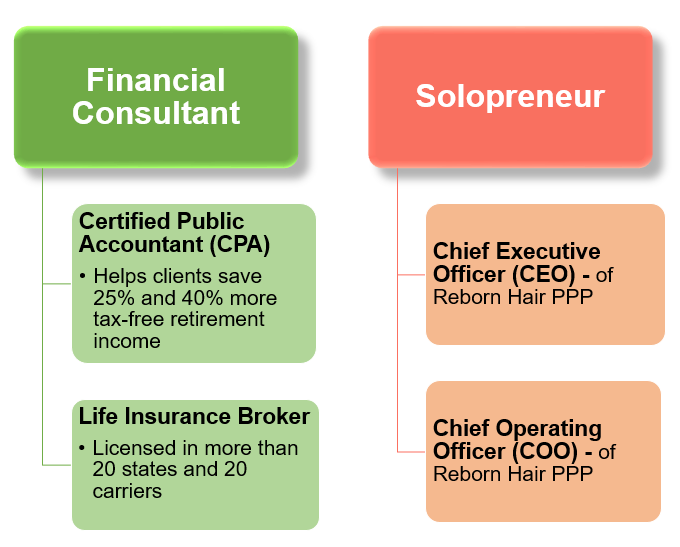 Financial Consultant

Certified Public Accountant (CPA)

• Helps clients save 25% and 40% more tax-free retirement income

Life Insurance Broker

• Licensed in more than 20 states and 20 carriers

Solopreneur

Chief Executive Officer (CEO) - of Reborn Hair PPP

Chief Operating Officer (COO) - of Reborn Hair PPP